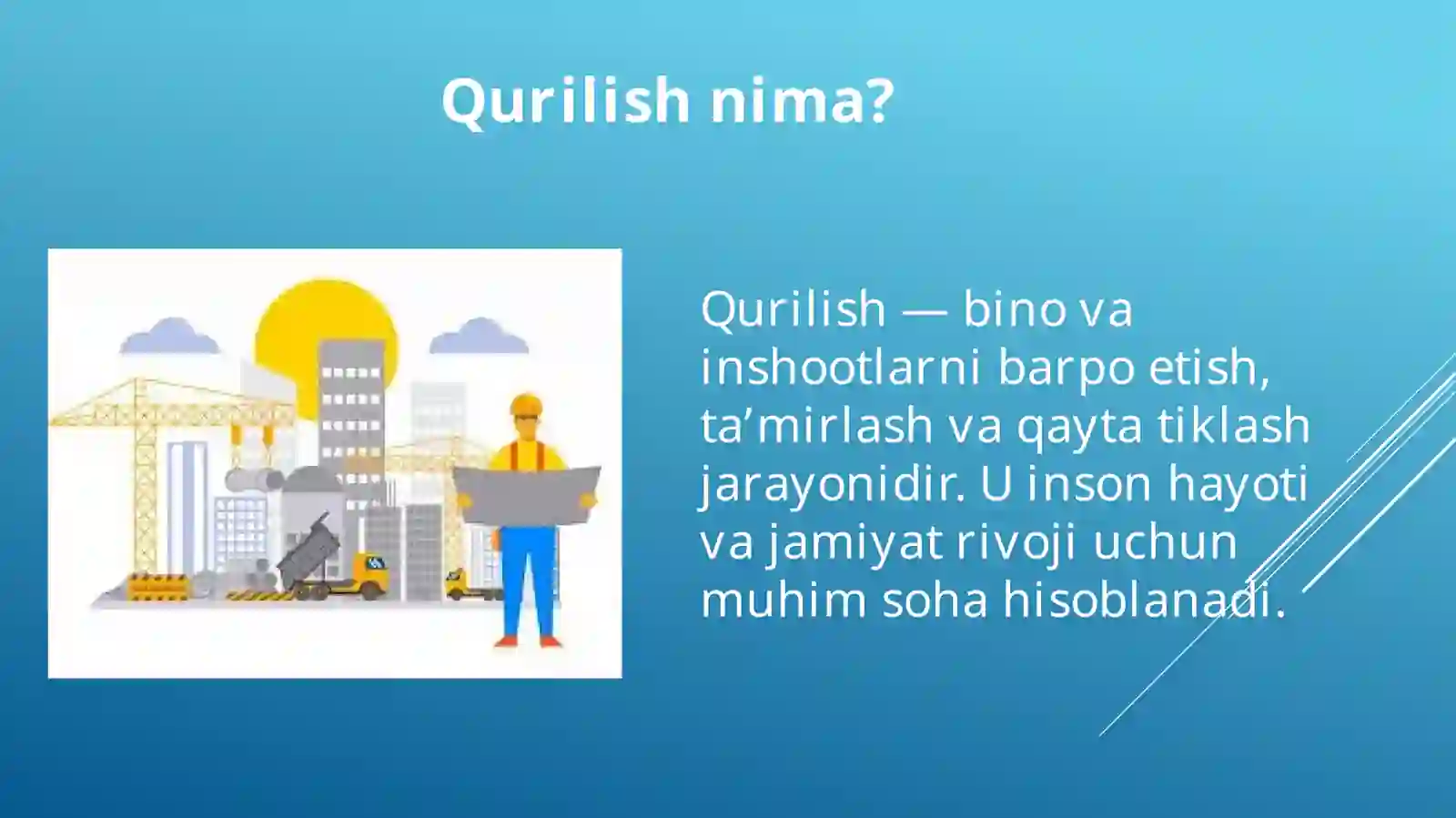 Qurilish nima?

Qurilish — bino va inshootlarni barpo etish, ta’mirlash va qayta tiklash jarayonidir. U inson hayoti va jamiyat rivoji uchun muhim soha hisoblanadi.